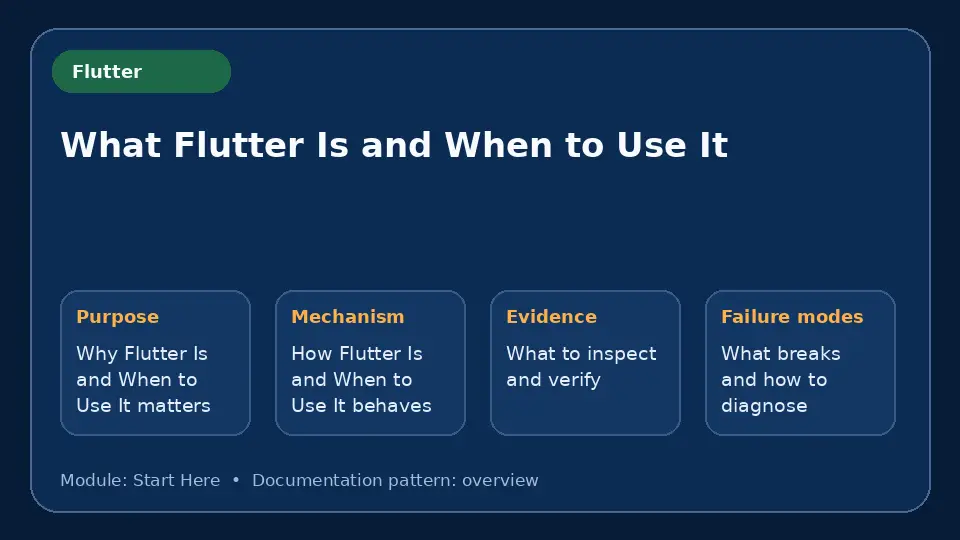 Flutter

What Flutter Is and When to Use It

Purpose
Why Flutter Is and When to Use It matters

Mechanism
How Flutter Is and When to Use It behaves

Evidence
What to inspect and verify

Failure modes
What breaks and how to diagnose

Module: Start Here • Documentation pattern: overview